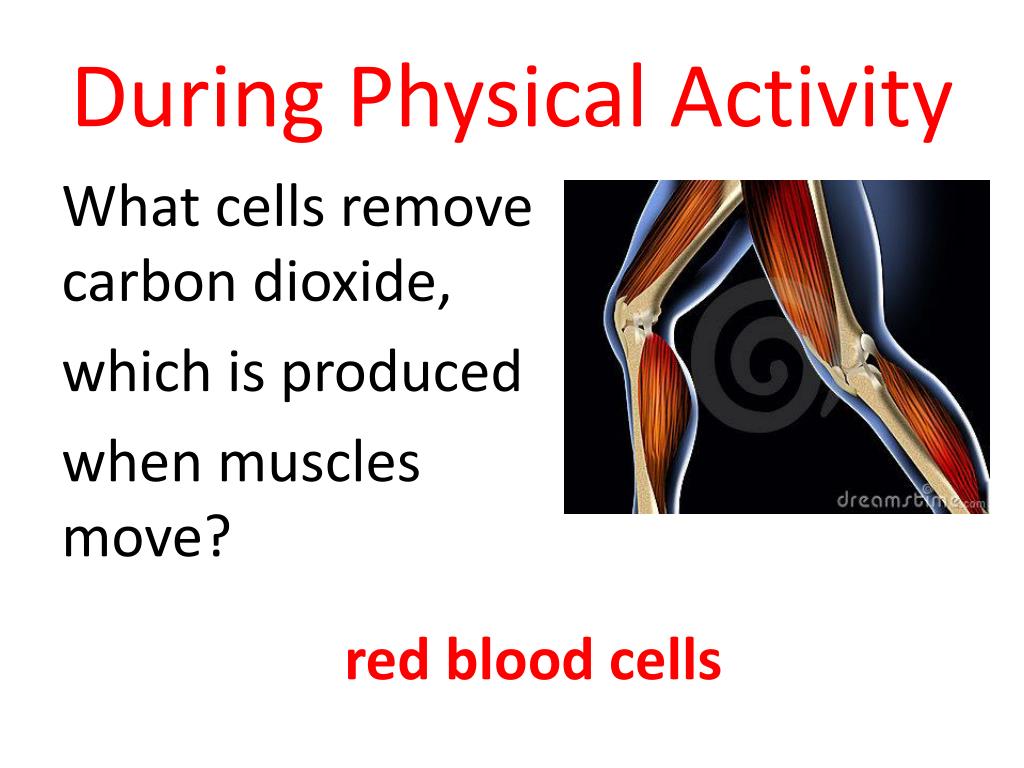 During Physical Activity

What cells remove carbon dioxide,

which is produced

when muscles move?

dreamstime.com

red blood cells